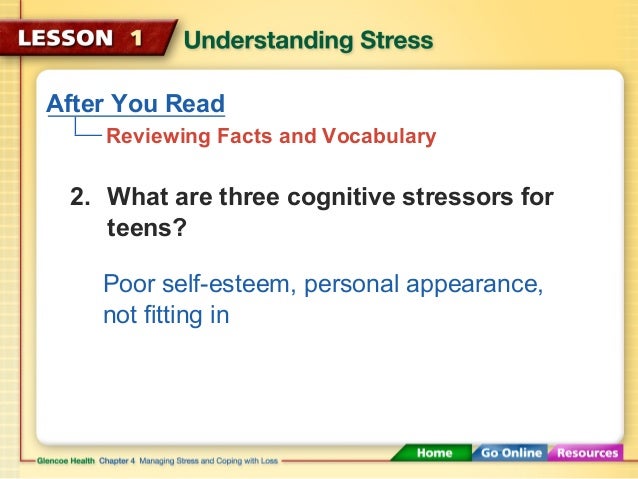 LESSON 1 Understanding Stress

After You Read

Reviewing Facts and Vocabulary

2. What are three cognitive stressors for teens?

Poor self-esteem, personal appearance, not fitting in

Glencoe Health Chapter 4 Managing Stress and Coping with Loss

Home Go Online Resources